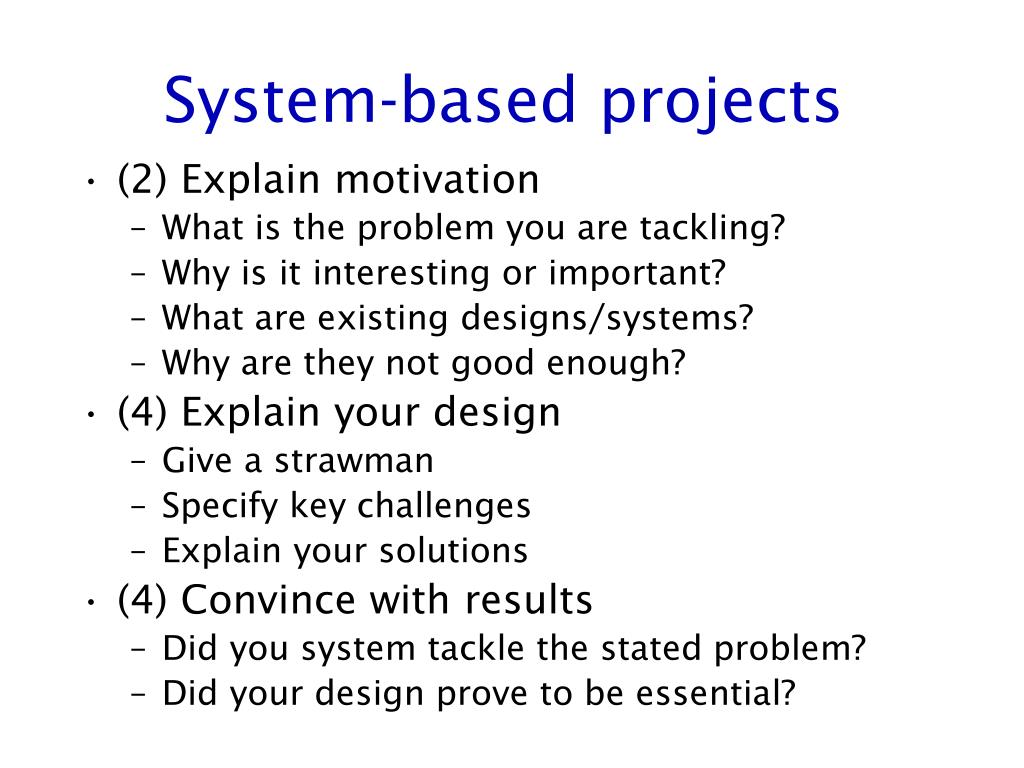 System-based projects

• (2) Explain motivation
  – What is the problem you are tackling?
  – Why is it interesting or important?
  – What are existing designs/systems?
  – Why are they not good enough?
• (4) Explain your design
  – Give a strawman
  – Specify key challenges
  – Explain your solutions
• (4) Convince with results
  – Did you system tackle the stated problem?
  – Did your design prove to be essential?